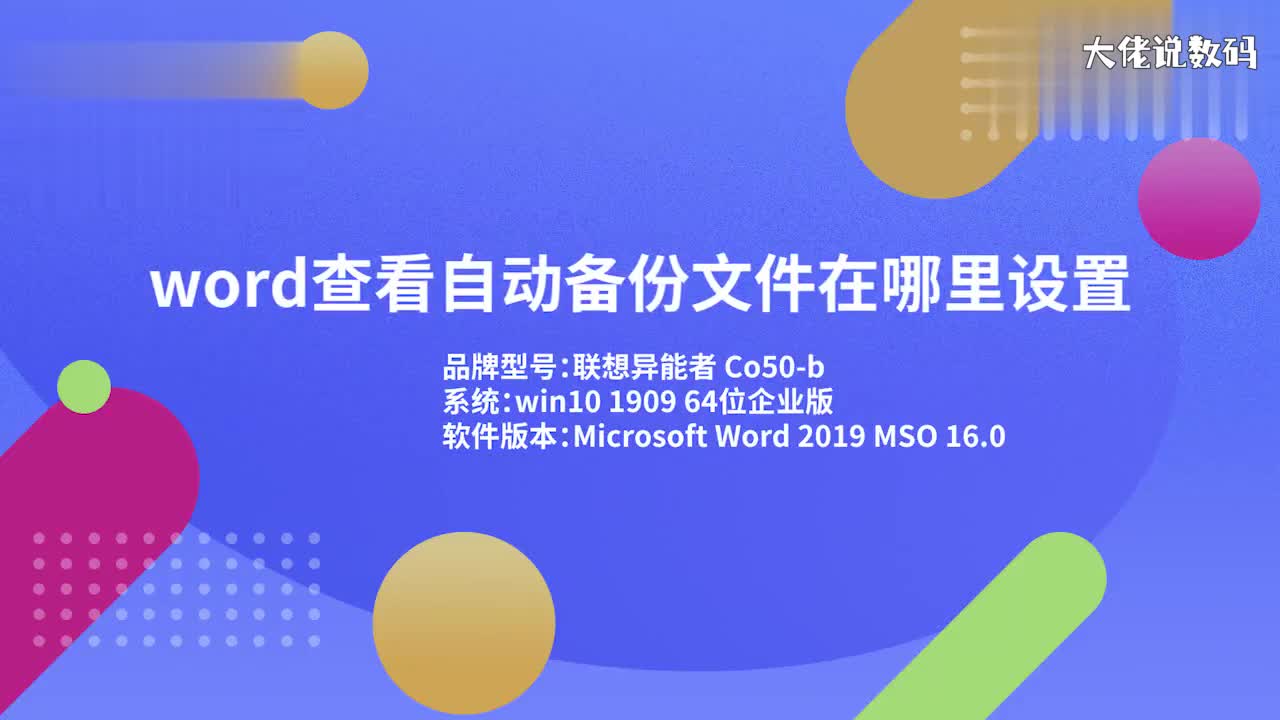 大佬说数码

word查看自动备份文件在哪里设置

品牌型号：联想异能者 Co50-b
系统：win10 1909 64位企业版
软件版本：Microsoft Word 2019 MSO 16.0